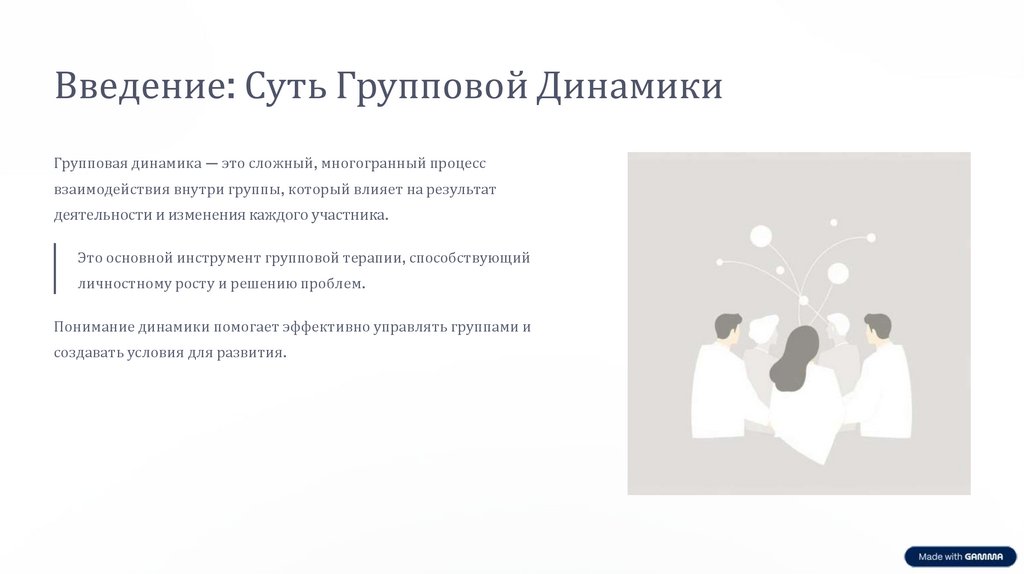 Введение: Суть Групповой Динамики

Групповая динамика — это сложный, многогранный процесс взаимодействия внутри группы, который влияет на результат деятельности и изменения каждого участника.

Это основной инструмент групповой терапии, способствующий личностному росту и решению проблем.

Понимание динамики помогает эффективно управлять группами и создавать условия для развития.

Made with GAMMA